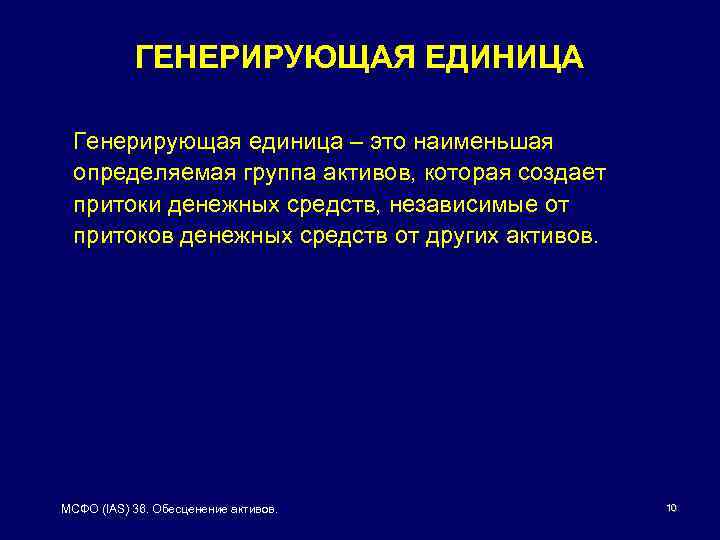 ГЕНЕРИРУЮЩАЯ ЕДИНИЦА

Генерирующая единица – это наименьшая определяемая группа активов, которая создает притоки денежных средств, независимые от притоков денежных средств от других активов.

МСФО (IAS) 36. Обесценение активов.

10